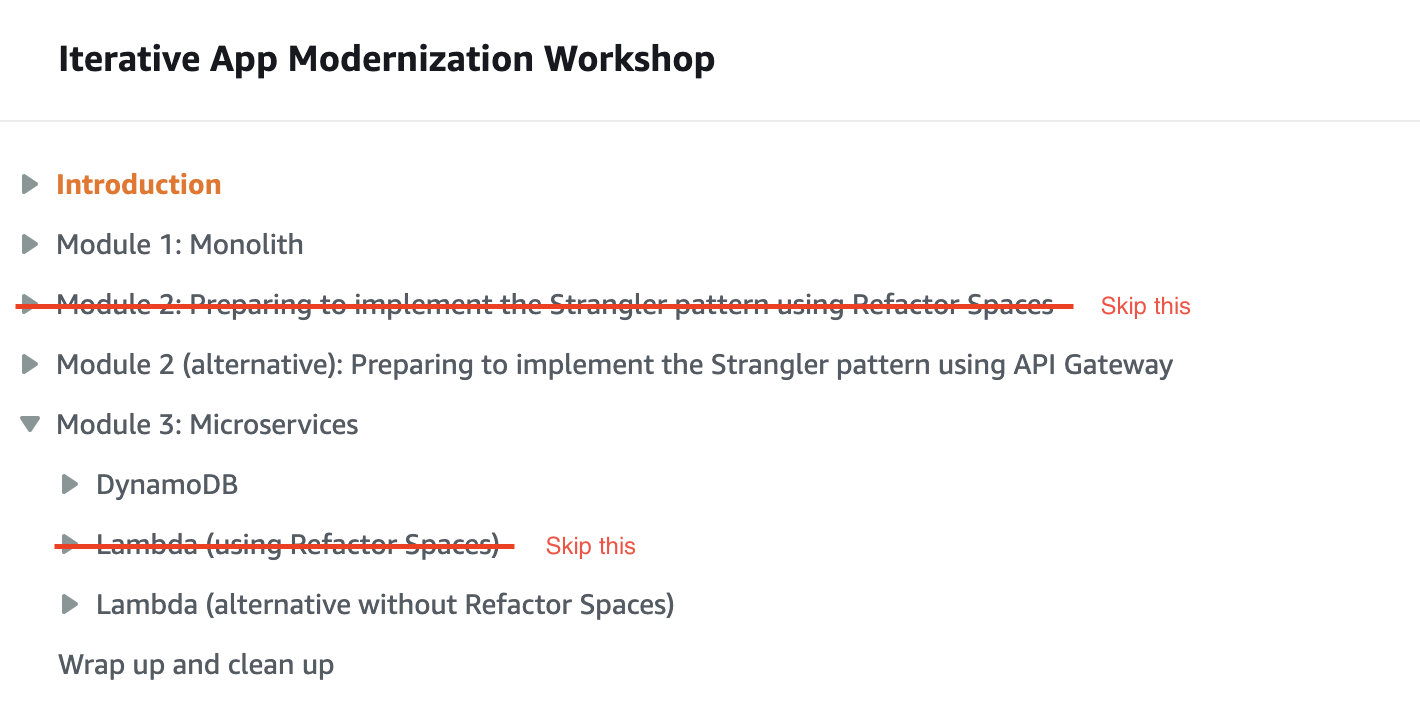 Iterative App Modernization Workshop

Introduction

Module 1: Monolith

Module 2: Preparing to implement the Strangler pattern using Refactor Spaces Skip this

Module 2 (alternative): Preparing to implement the Strangler pattern using API Gateway

Module 3: Microservices

DynamoDB

Lambda (using Refactor Spaces) Skip this

Lambda (alternative without Refactor Spaces)

Wrap up and clean up